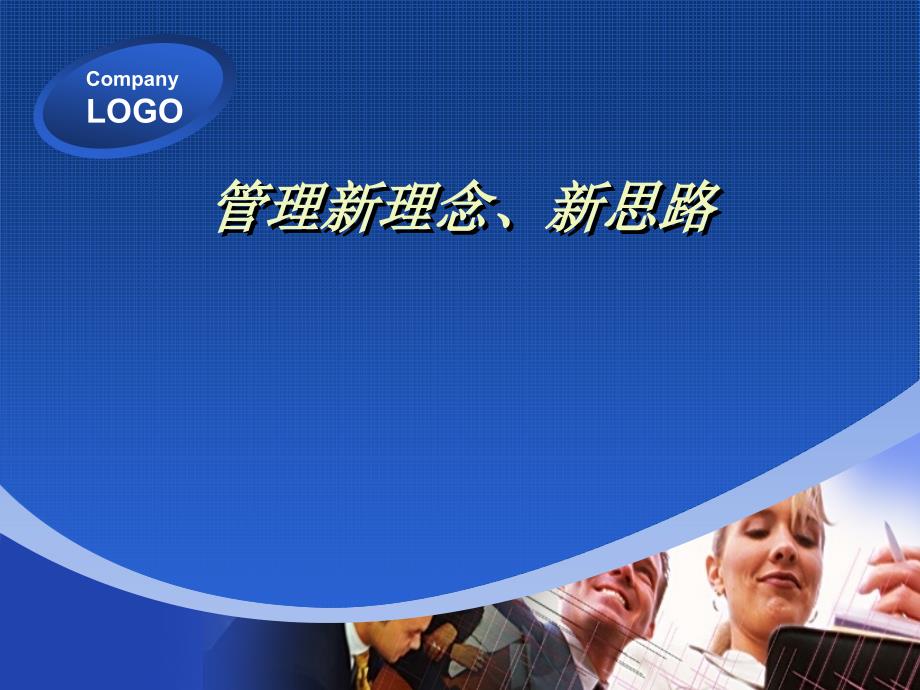 Company
LOGO

管理新理念、新思路